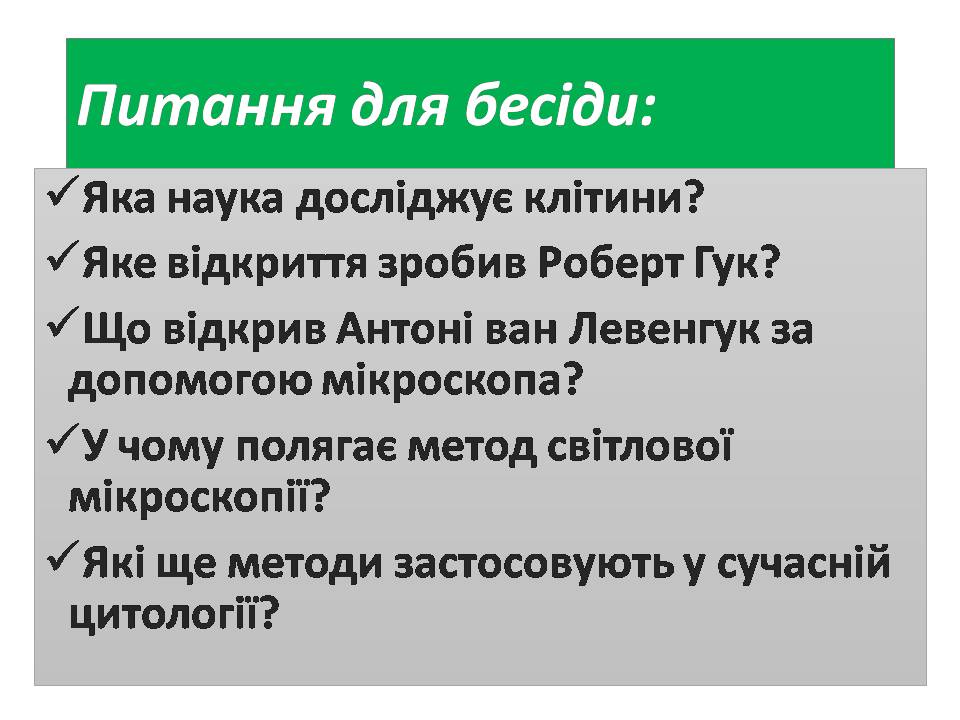 Питання для бесіди:

✓Яка наука досліджує клітини?

✓Яке відкриття зробив Роберт Гук?

✓Що відкрив Антоні ван Левенгук за допомогою мікроскопа?

✓У чому полягає метод світлової мікроскопії?

✓Які ще методи застосовують у сучасній цитології?